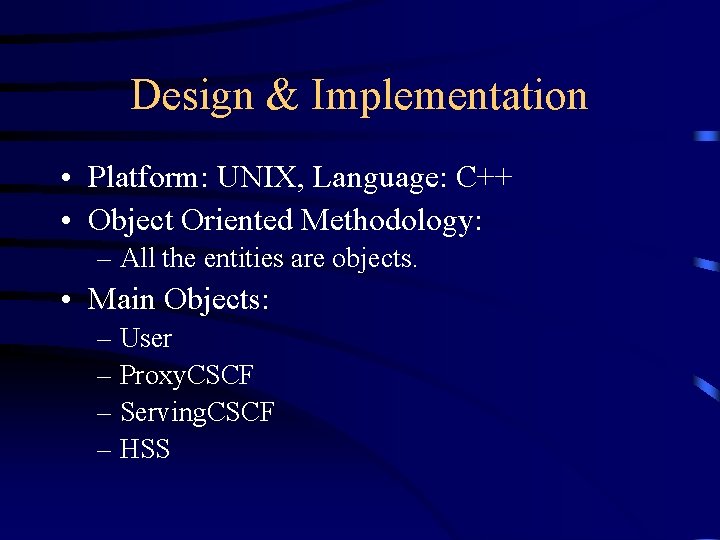 Design & Implementation

• Platform: UNIX, Language: C++
• Object Oriented Methodology:
– All the entities are objects.
• Main Objects:
– User
– ProxyCSCF
– ServingCSCF
– HSS